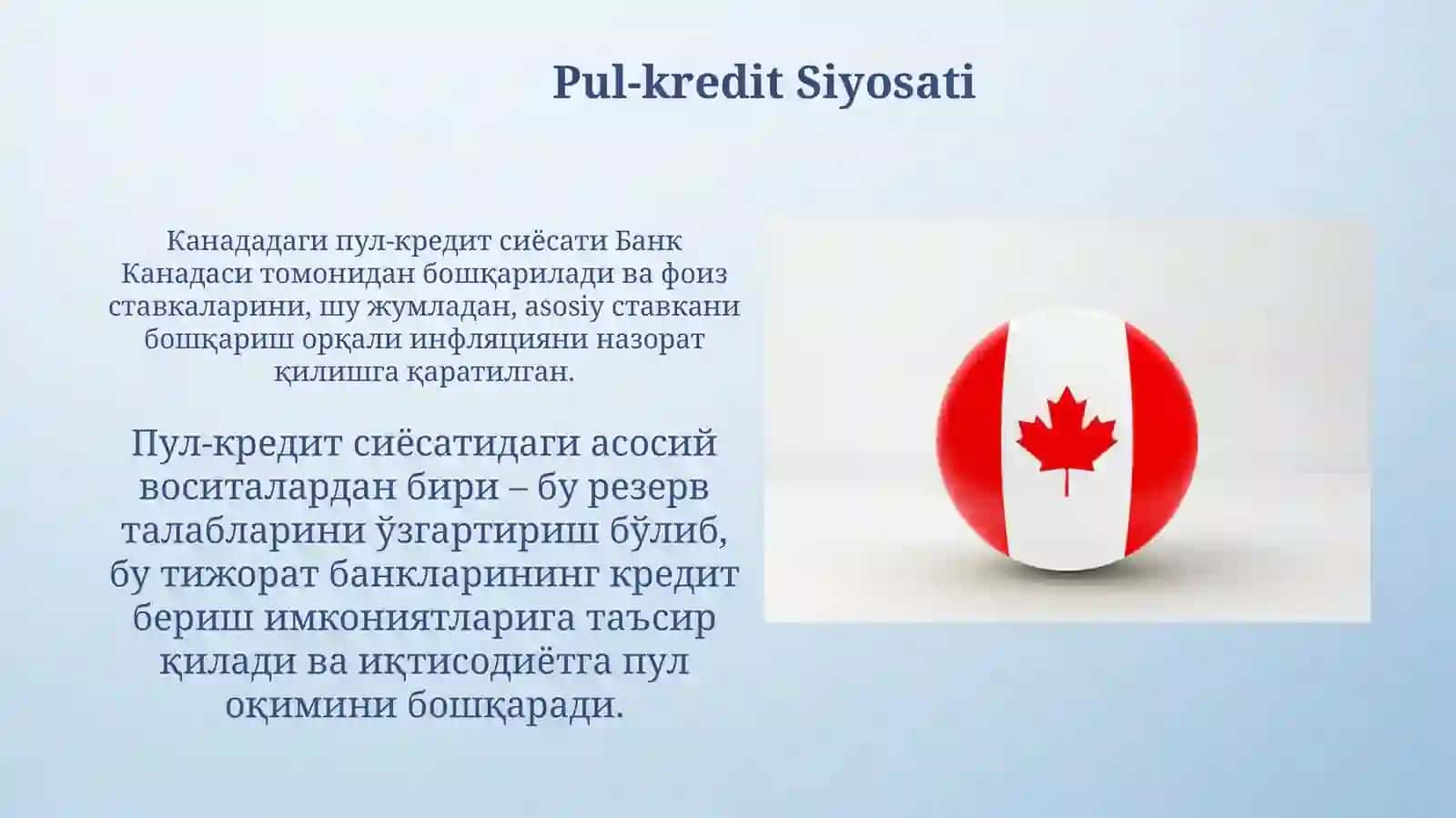 Pul-kredit Siyosati

Канададаги пул-кредит сиёсати Банк Канадаси томонидан бошқарилади ва фоиз ставкаларини, шу жумладан, asosiy ставкани бошқариш орқали инфляцияни назорат қилишга қаратилган.

Пул-кредит сиёсатидаги асосий воситалардан бири – бу резерв талабларини ўзгартириш бўлиб, бу тижорат банкларининг кредит бериш имкониятларига таъсир қилади ва иқтисодиётга пул оқимини бошқаради.